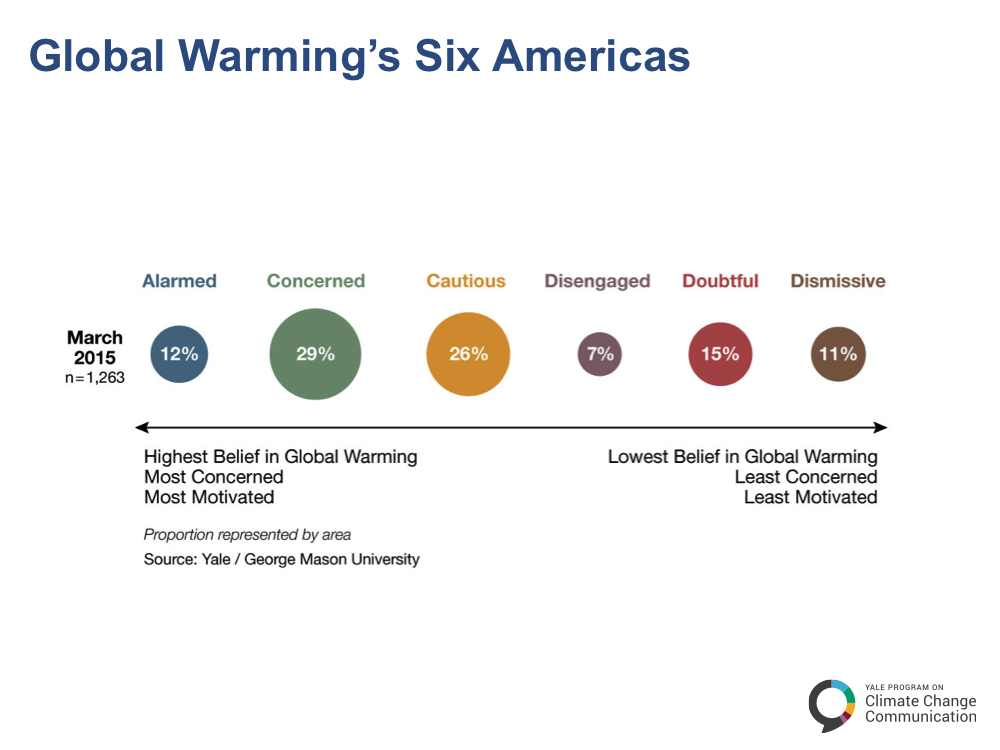 Global Warming's Six Americas

Alarmed Concerned Cautious Disengaged Doubtful Dismissive

March 2015
n=1,263

12% 29% 26% 7% 15% 11%

Highest Belief in Global Warming
Most Concerned
Most Motivated

Lowest Belief in Global Warming
Least Concerned
Least Motivated

Proportion represented by area

Source: Yale / George Mason University

YALE PROGRAM ON
Climate Change
Communication